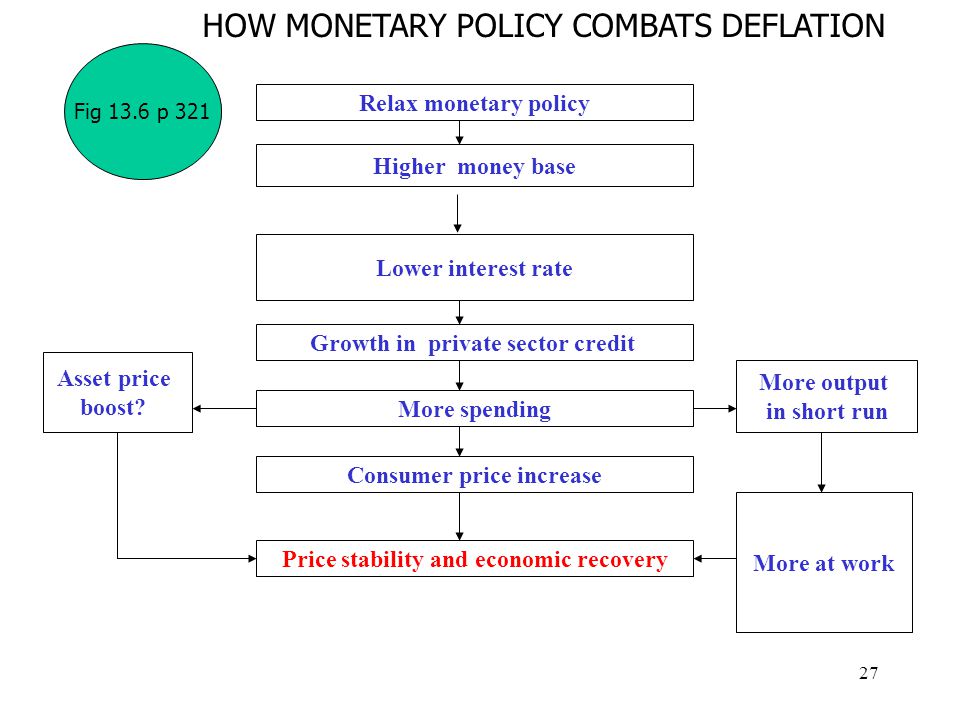 HOW MONETARY POLICY COMBATS DEFLATION

Fig 13.6 p 321

Relax monetary policy

Higher money base

Lower interest rate

Growth in private sector credit

Asset price boost?

More spending

More output in short run

Consumer price increase

Price stability and economic recovery

More at work

27